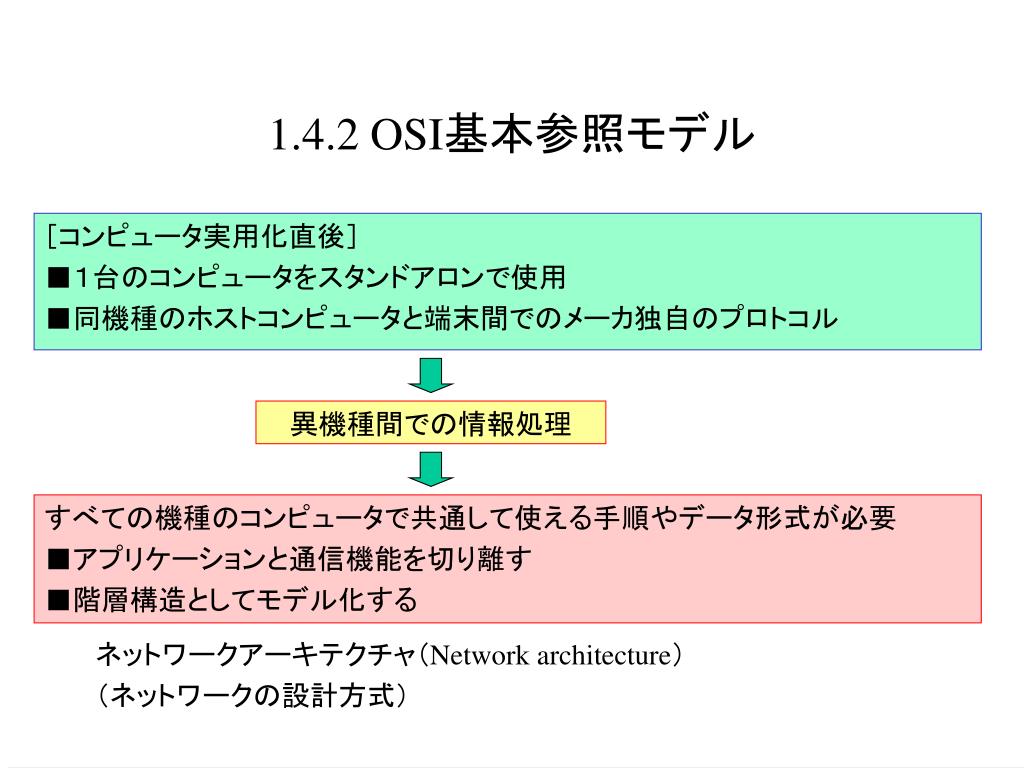 1.4.2 OSI基本参照モデル

［コンピュータ実用化直後］
■1台のコンピュータをスタンドアロンで使用
■同機種のホストコンピュータと端末間でのメーカ独自のプロトコル

異機種間での情報処理

すべての機種のコンピュータで共通して使える手順やデータ形式が必要
■アプリケーションと通信機能を切り離す
■階層構造としてモデル化する

ネットワークアーキテクチャ（Network architecture）
（ネットワークの設計方式）